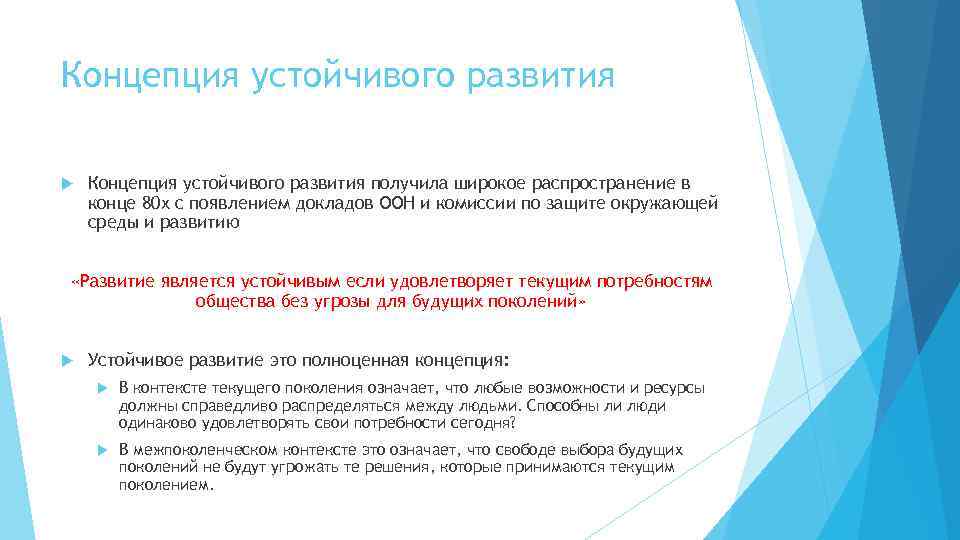 Концепция устойчивого развития

Концепция устойчивого развития получила широкое распространение в конце 80х с появлением докладов ООН и комиссии по защите окружающей среды и развитию

«Развитие является устойчивым если удовлетворяет текущим потребностям общества без угрозы для будущих поколений»

Устойчивое развитие это полноценная концепция:

В контексте текущего поколения означает, что любые возможности и ресурсы должны справедливо распределяться между людьми. Способны ли люди одинаково удовлетворять свои потребности сегодня?

В межпоколенческом контексте это означает, что свободе выбора будущих поколений не будут угрожать те решения, которые принимаются текущим поколением.